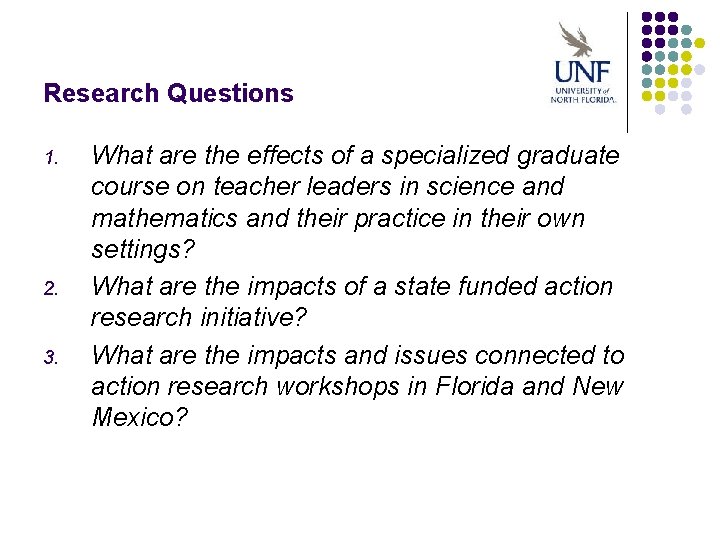 UNF
UNIVERSITY of NORTH FLORIDA.

Research Questions

1. What are the effects of a specialized graduate course on teacher leaders in science and mathematics and their practice in their own settings?
2. What are the impacts of a state funded action research initiative?
3. What are the impacts and issues connected to action research workshops in Florida and New Mexico?